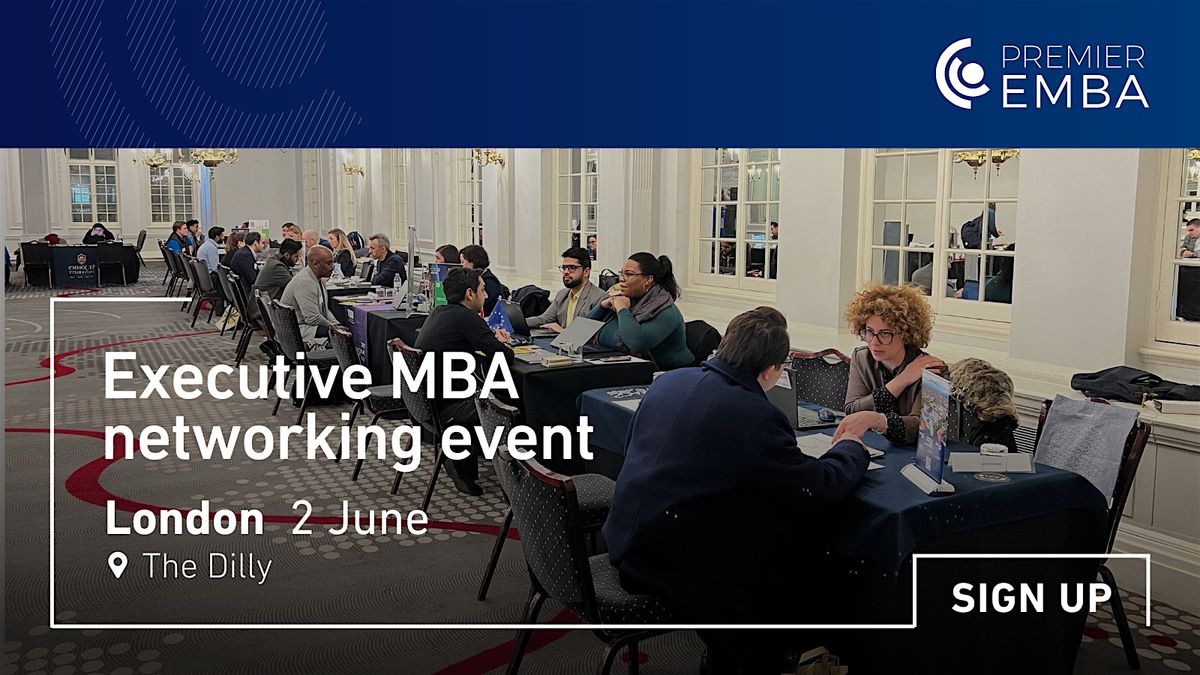 PREMIER EMBA

Executive MBA networking event

London 2 June

The Dilly

SIGN UP